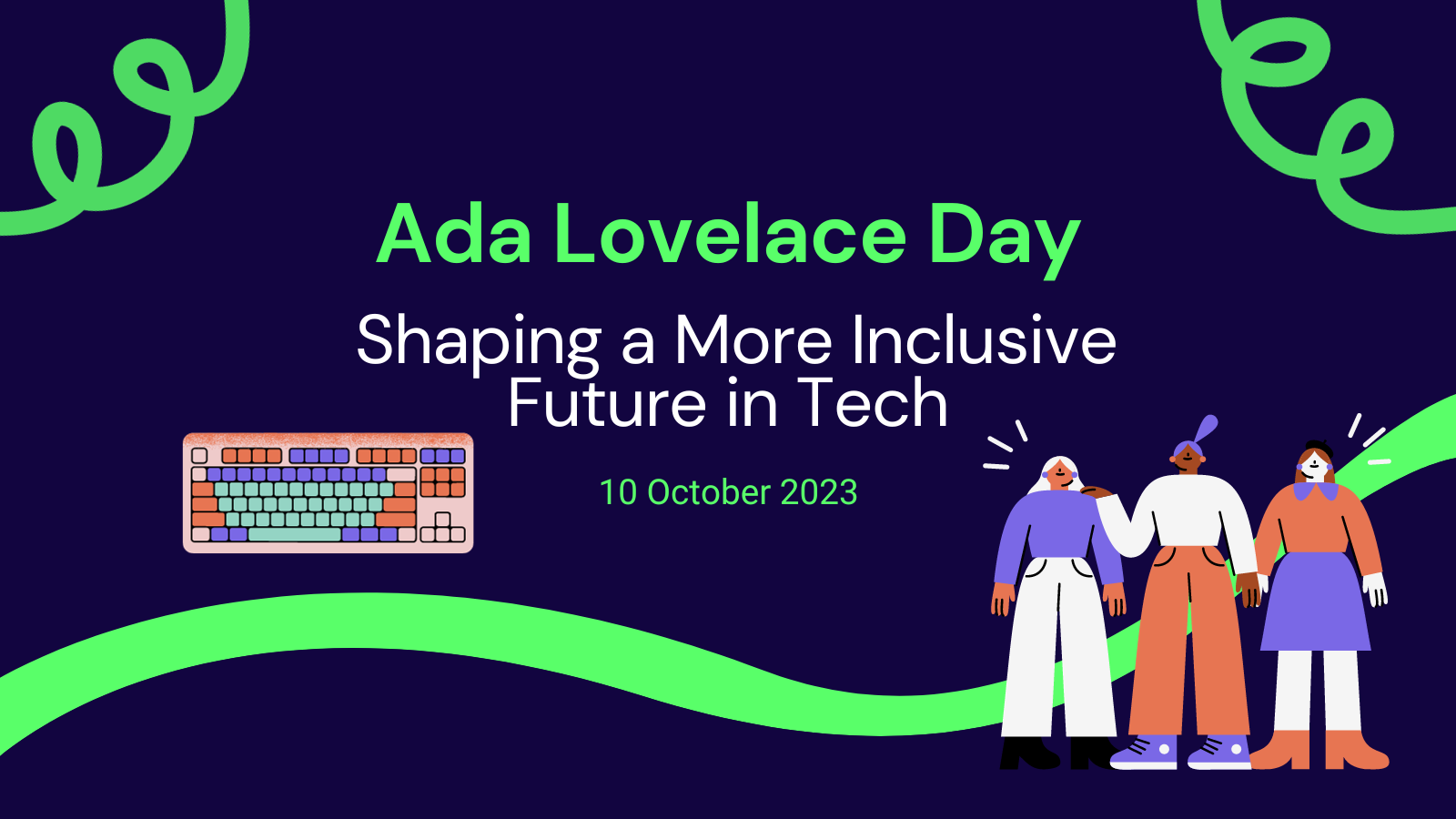 Ada Lovelace Day

Shaping a More Inclusive Future in Tech

10 October 2023